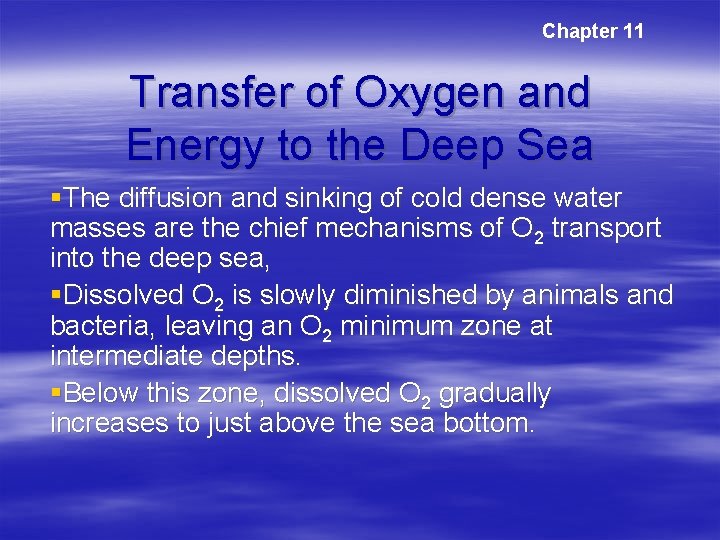 Chapter 11

Transfer of Oxygen and Energy to the Deep Sea

▪The diffusion and sinking of cold dense water masses are the chief mechanisms of $O_2$ transport into the deep sea,

▪Dissolved $O_2$ is slowly diminished by animals and bacteria, leaving an $O_2$ minimum zone at intermediate depths.

▪Below this zone, dissolved $O_2$ gradually increases to just above the sea bottom.